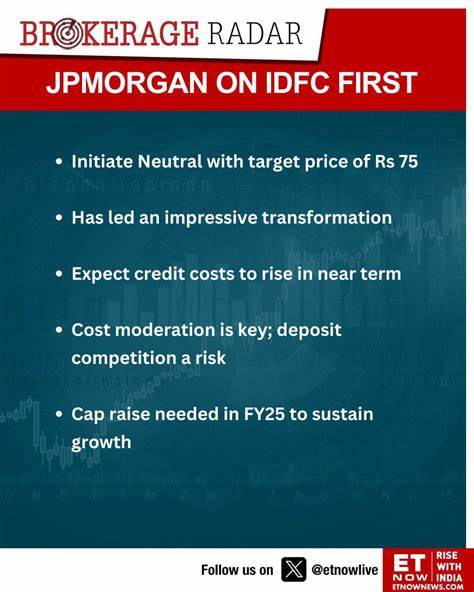 BROKERAGE RADAR

JPMORGAN ON IDFC FIRST

• Initiate Neutral with target price of Rs 75

• Has led an impressive transformation

• Expect credit costs to rise in near term

• Cost moderation is key; deposit competition a risk

• Cap raise needed in FY25 to sustain growth

Follow us on @etnowlive

ET NOW RISE WITH INDIA ETNOWNEWS.COM